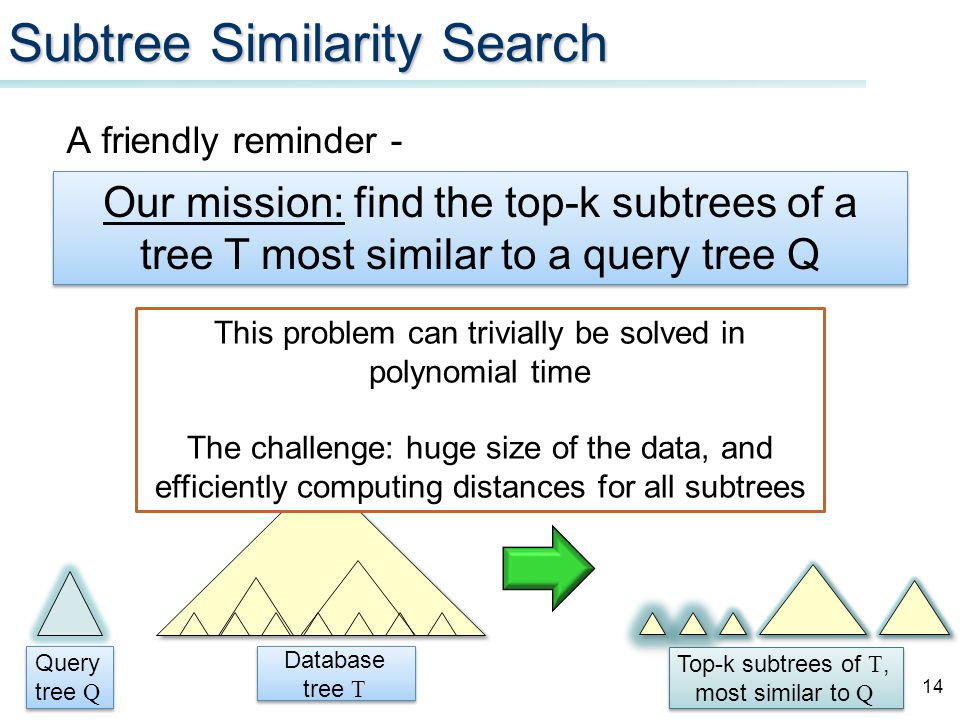 Subtree Similarity Search

A friendly reminder -

Our mission: find the top-k subtrees of a tree T most similar to a query tree Q

This problem can trivially be solved in polynomial time

The challenge: huge size of the data, and efficiently computing distances for all subtrees

Query tree Q

Database tree T

Top-k subtrees of T, most similar to Q

14